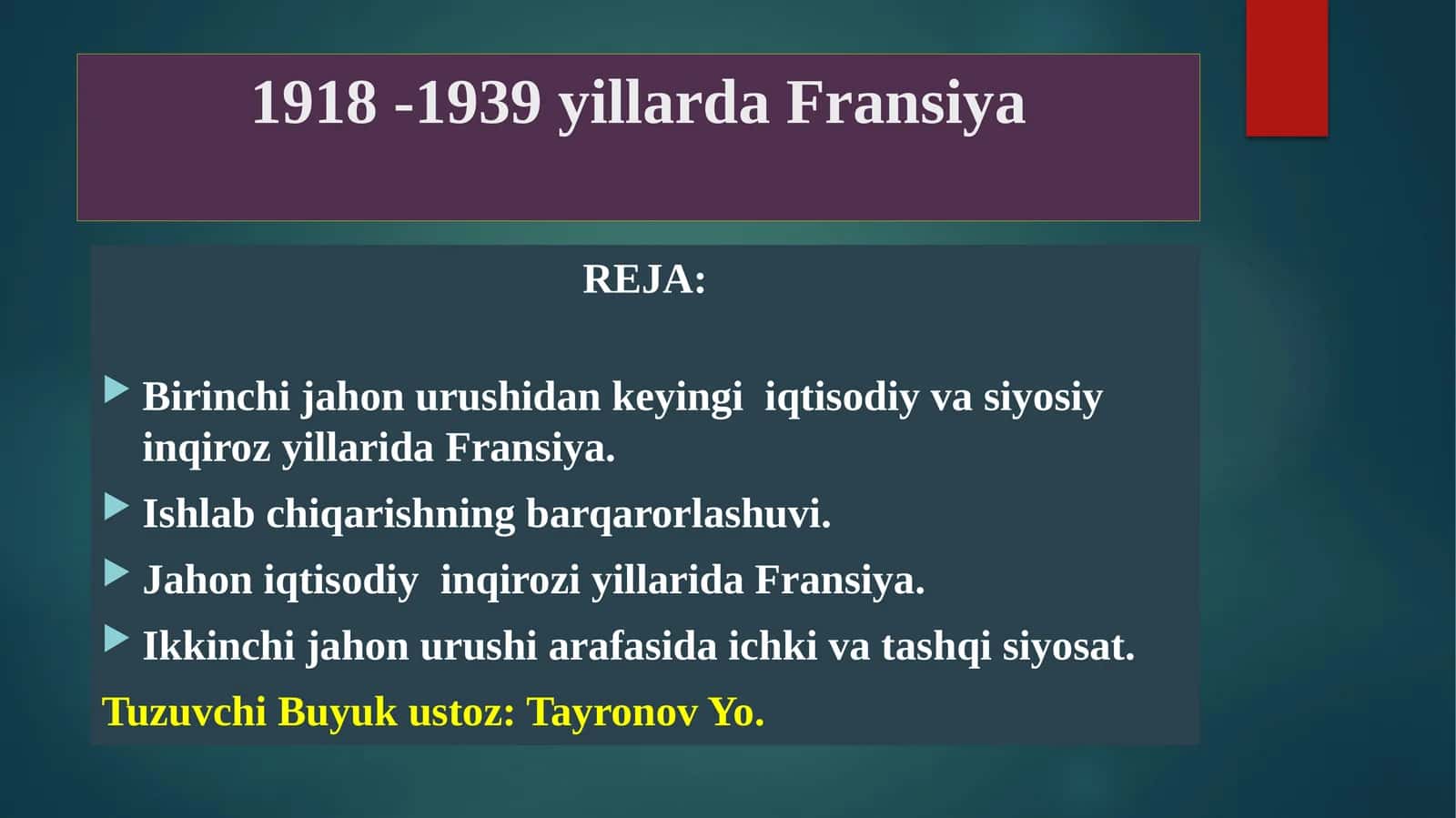 1918 -1939 yillarda Fransiya

REJA:

Birinchi jahon urushidan keyingi iqtisodiy va siyosiy inqiroz yillarida Fransiya.

Ishlab chiqarishning barqarorlashuvi.

Jahon iqtisodiy inqirozi yillarida Fransiya.

Ikkinchi jahon urushi arafasida ichki va tashqi siyosat.

Tuzuvchi Buyuk ustoz: Tayronov Yo.